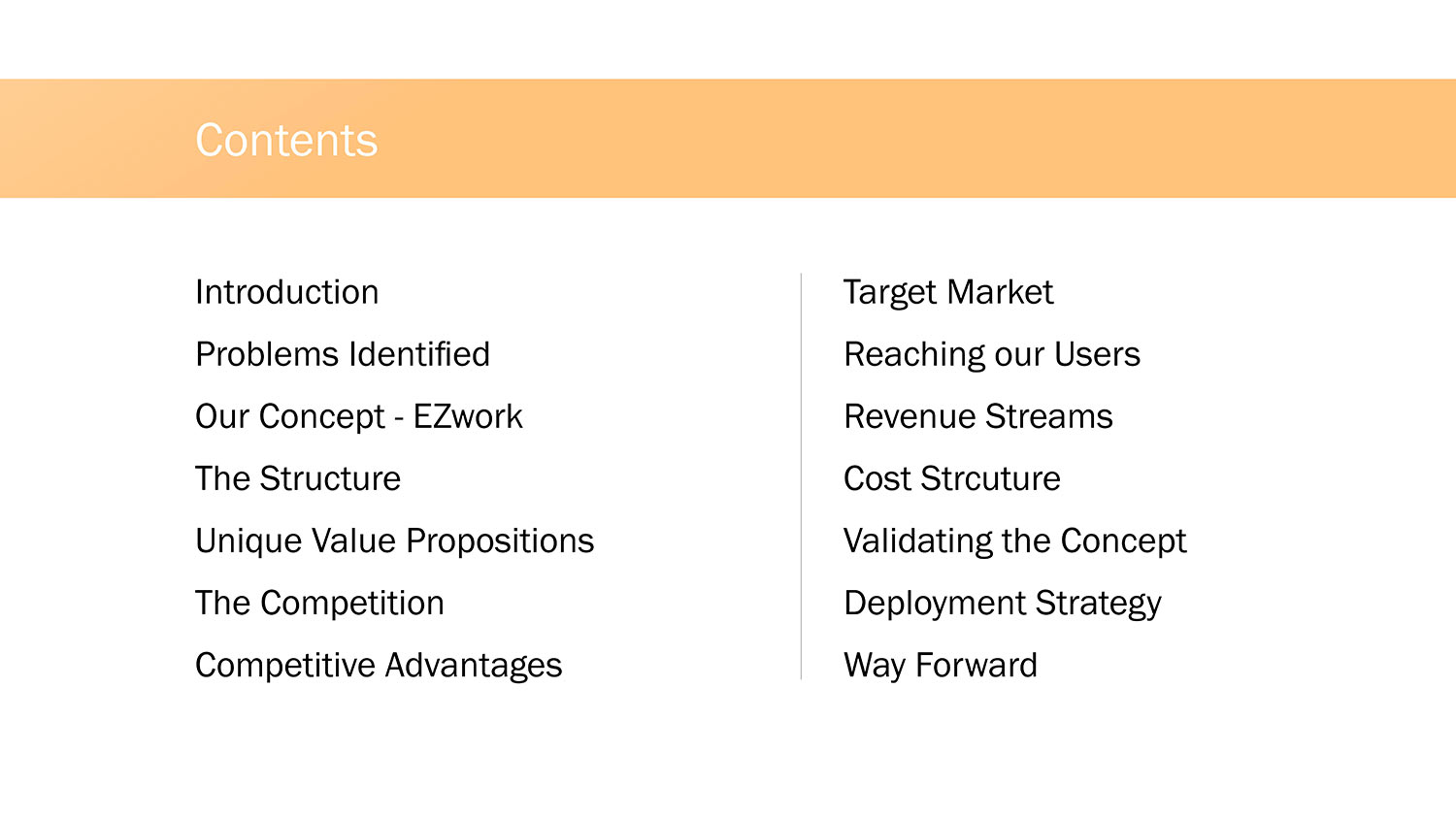 Contents

Introduction

Problems Identified

Our Concept - EZwork

The Structure

Unique Value Propositions

The Competition

Competitive Advantages

Target Market

Reaching our Users

Revenue Streams

Cost Strcuture

Validating the Concept

Deployment Strategy

Way Forward